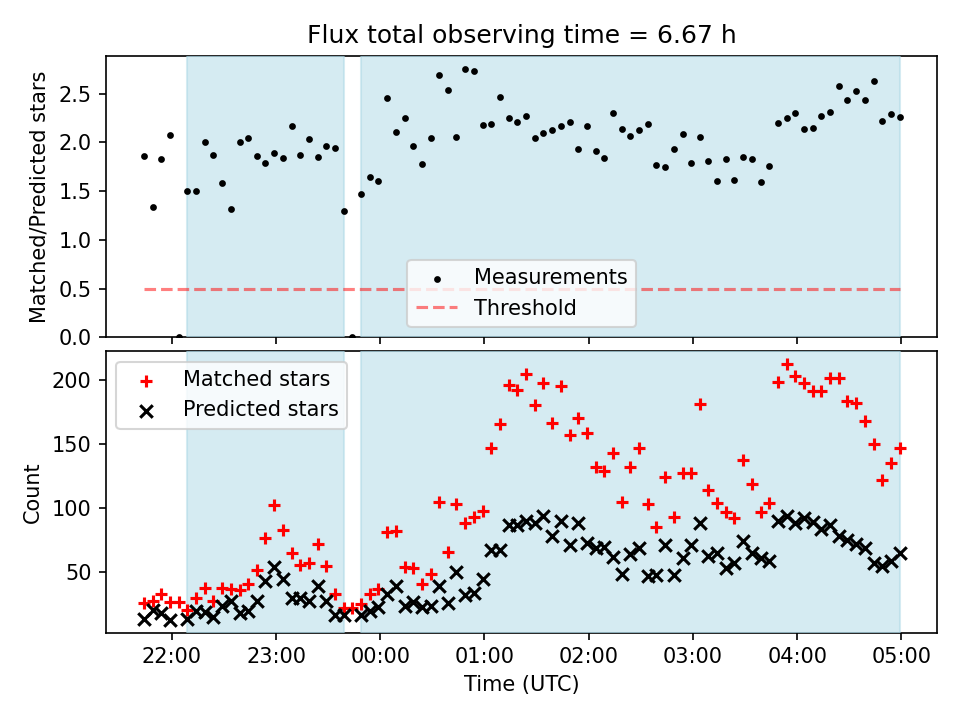 Flux total observing time = 6.67 h

Matched/Predicted stars

2.5
2.0
1.5
1.0
0.5
0.0

Measurements
Threshold

Matched stars
Predicted stars

Count

200
150
100
50

22:00
23:00
00:00
01:00
02:00
03:00
04:00
05:00

Time (UTC)